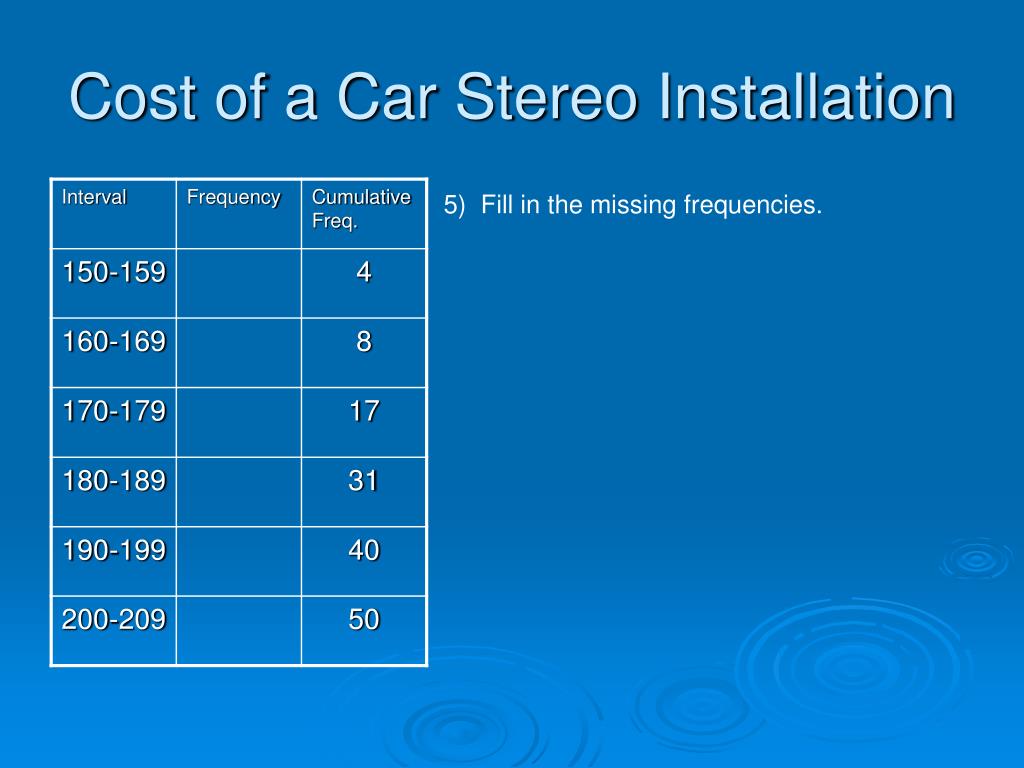 Cost of a Car Stereo Installation

| Interval | Frequency | Cumulative Freq. |
|---|---|---|
| 150-159 | | 4 |
| 160-169 | | 8 |
| 170-179 | | 17 |
| 180-189 | | 31 |
| 190-199 | | 40 |
| 200-209 | | 50 |

5) Fill in the missing frequencies.